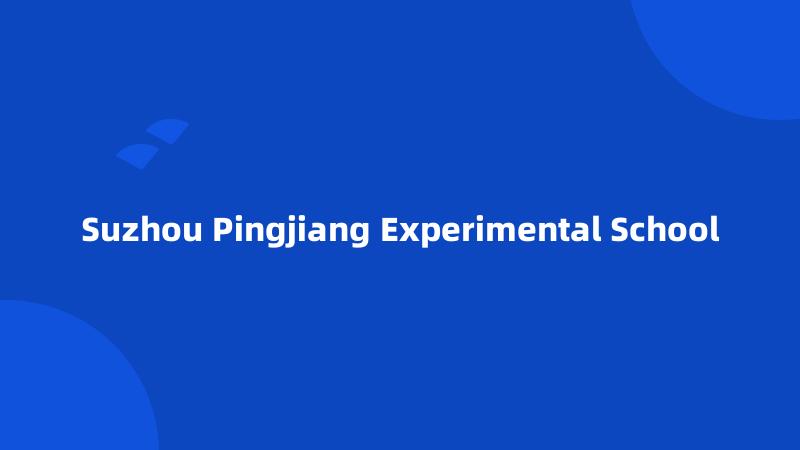 Suzhou Pingjiang Experimental School